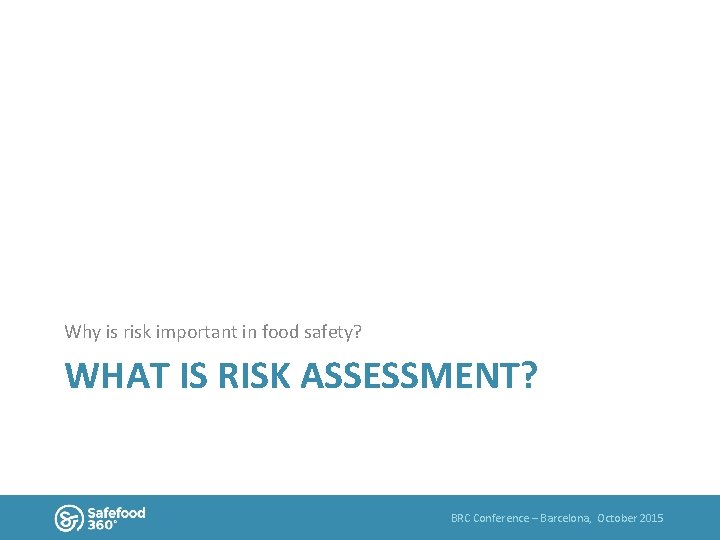 Why is risk important in food safety?

WHAT IS RISK ASSESSMENT?

Safefood 360°

BRC Conference – Barcelona, October 2015